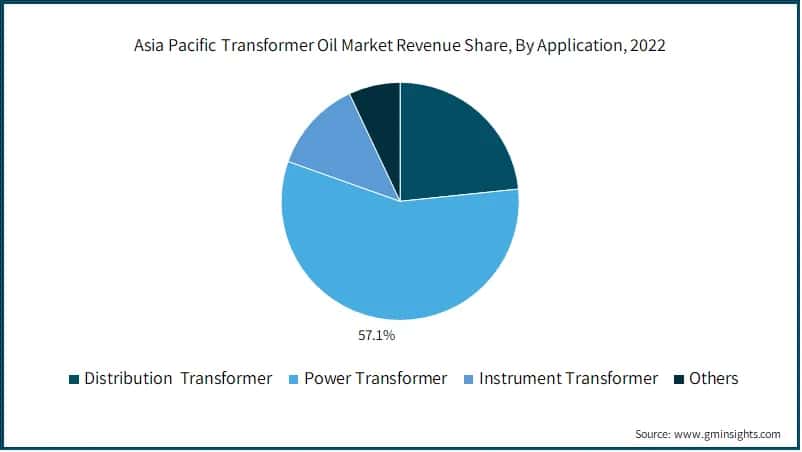 Asia Pacific Transformer Oil Market Revenue Share, By Application, 2022

57.1%

Distribution Transformer Power Transformer Instrument Transformer Others

Source: www.gminsights.com